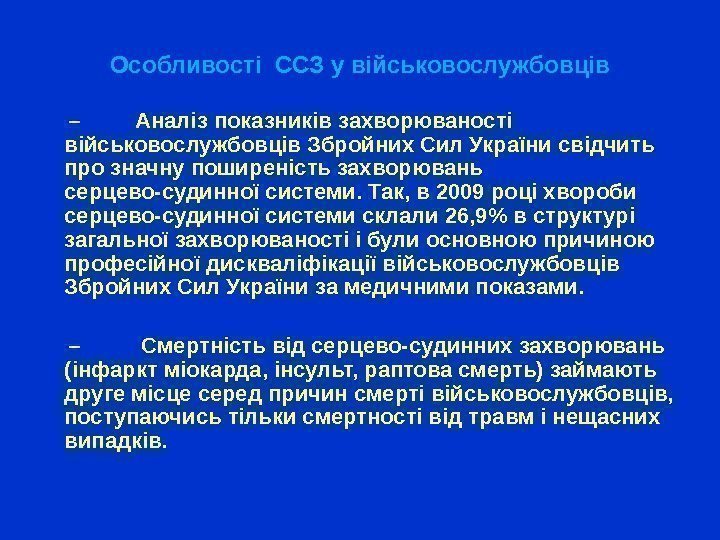 Особливості ССЗ у військовослужбовців

– Аналіз показників захворюваності військовослужбовців Збройних Сил України свідчить про значну поширеність захворювань серцево-судинної системи. Так, в 2009 році хвороби серцево-судинної системи склали 26,9% в структурі загальної захворюваності і були основною причиною професійної дискваліфікації військовослужбовців Збройних Сил України за медичними показами.

– Смертність від серцево-судинних захворювань (інфаркт міокарда, інсульт, раптова смерть) займають друге місце серед причин смерті військовослужбовців, поступаючись тільки смертності від травм і нещасних випадків.